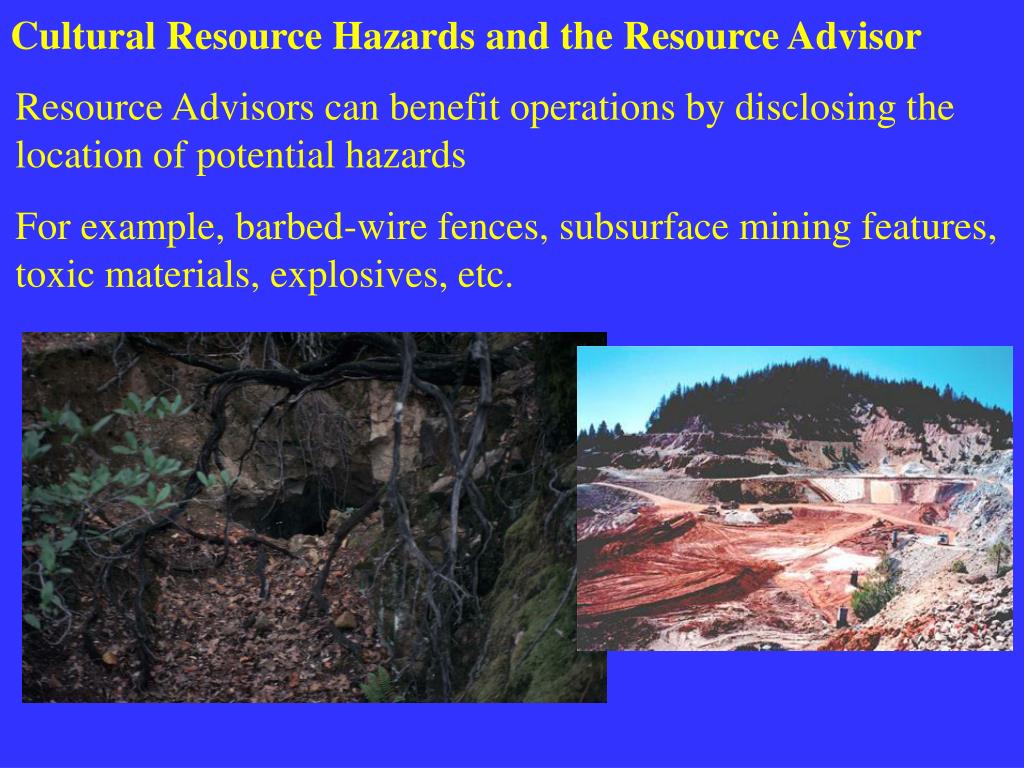 Cultural Resource Hazards and the Resource Advisor

Resource Advisors can benefit operations by disclosing the location of potential hazards

For example, barbed-wire fences, subsurface mining features, toxic materials, explosives, etc.